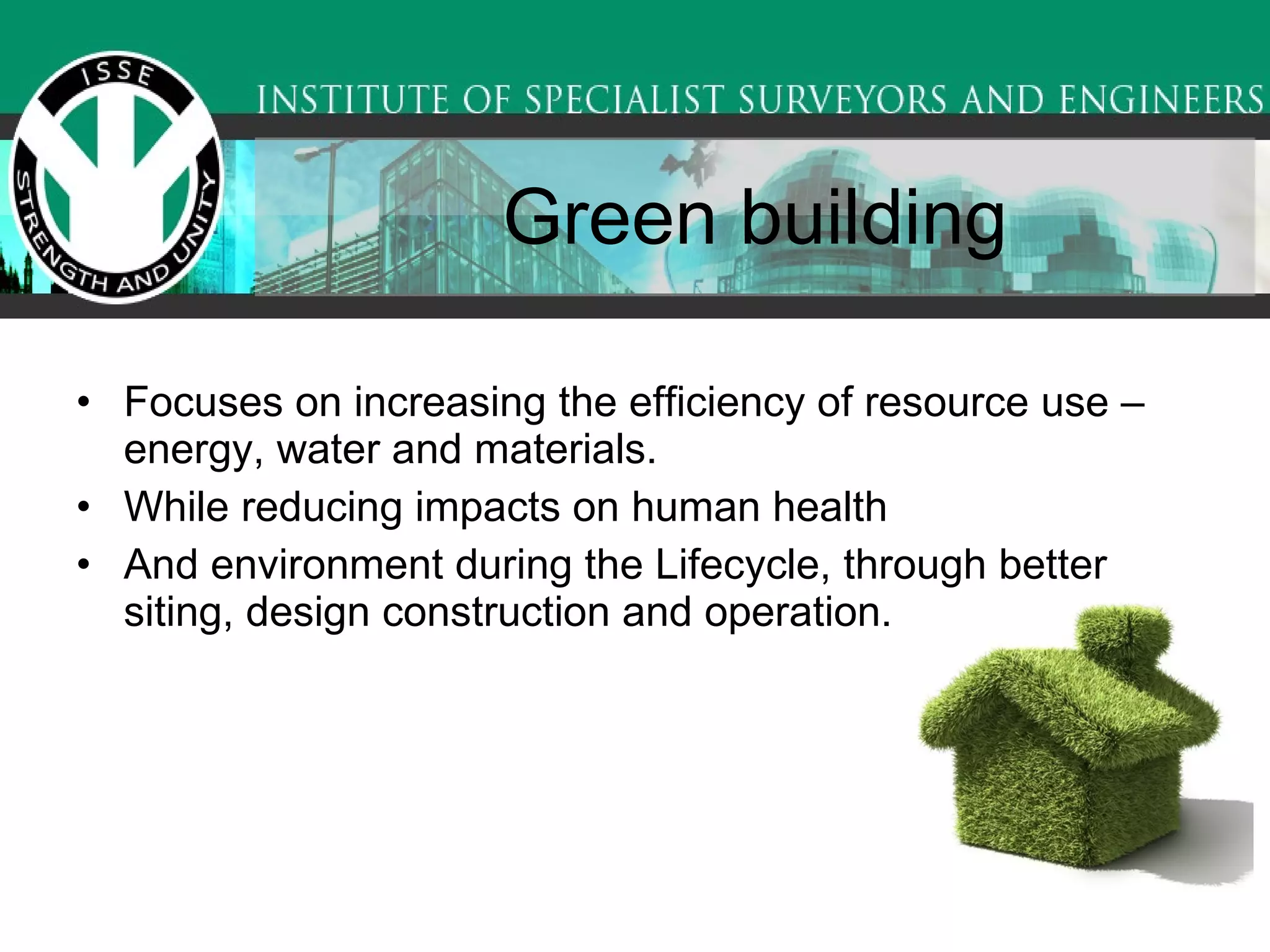 ISSE
STRENGTH AND UNITY

INSTITUTE OF SPECIALIST SURVEYORS AND ENGINEERS

Green building

• Focuses on increasing the efficiency of resource use – energy, water and materials.
• While reducing impacts on human health
• And environment during the Lifecycle, through better siting, design construction and operation.